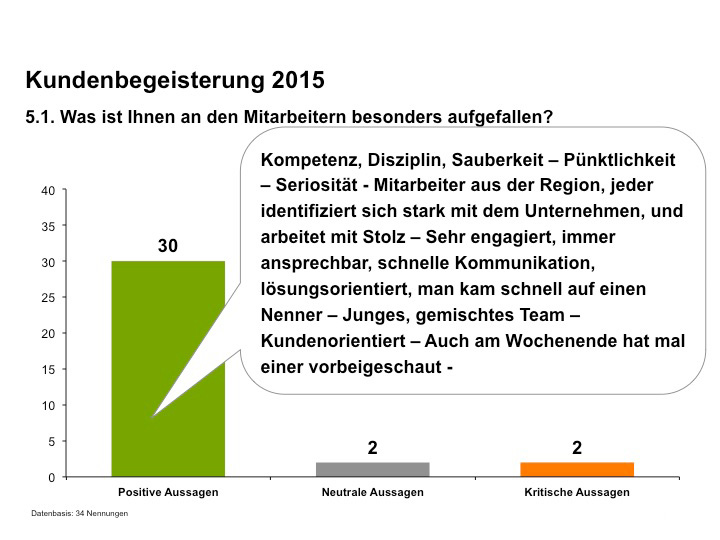 Kundenbegeisterung 2015

5.1. Was ist Ihnen an den Mitarbeitern besonders aufgefallen?

Kompetenz, Disziplin, Sauberkeit – Pünktlichkeit – Seriosität - Mitarbeiter aus der Region, jeder identifiziert sich stark mit dem Unternehmen, und arbeitet mit Stolz – Sehr engagiert, immer ansprechbar, schnelle Kommunikation, lösungsorientiert, man kam schnell auf einen Nenner – Junges, gemischtes Team – Kundenorientiert – Auch am Wochenende hat mal einer vorbeigeschaut -

40
35
30
25
20
15
10
5
0

30
2
2

Positive Aussagen
Neutrale Aussagen
Kritische Aussagen

Datenbasis: 34 Nennungen